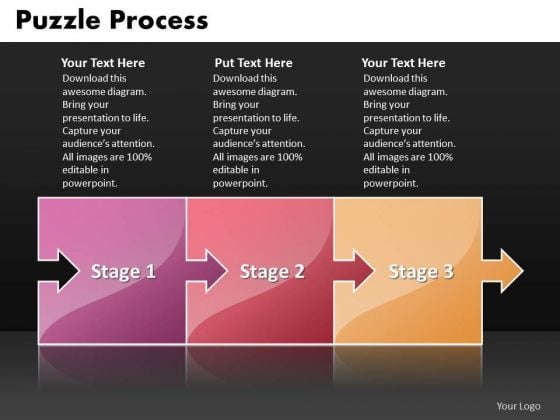 Puzzle Process

Your Text Here
Download this awesome diagram. Bring your presentation to life. Capture your audience's attention. All images are 100% editable in powerpoint.

Put Text Here
Download this awesome diagram. Bring your presentation to life. Capture your audience's attention. All images are 100% editable in powerpoint.

Your Text Here
Download this awesome diagram. Bring your presentation to life. Capture your audience's attention. All images are 100% editable in powerpoint.

Stage 1

Stage 2

Stage 3

Your Logo